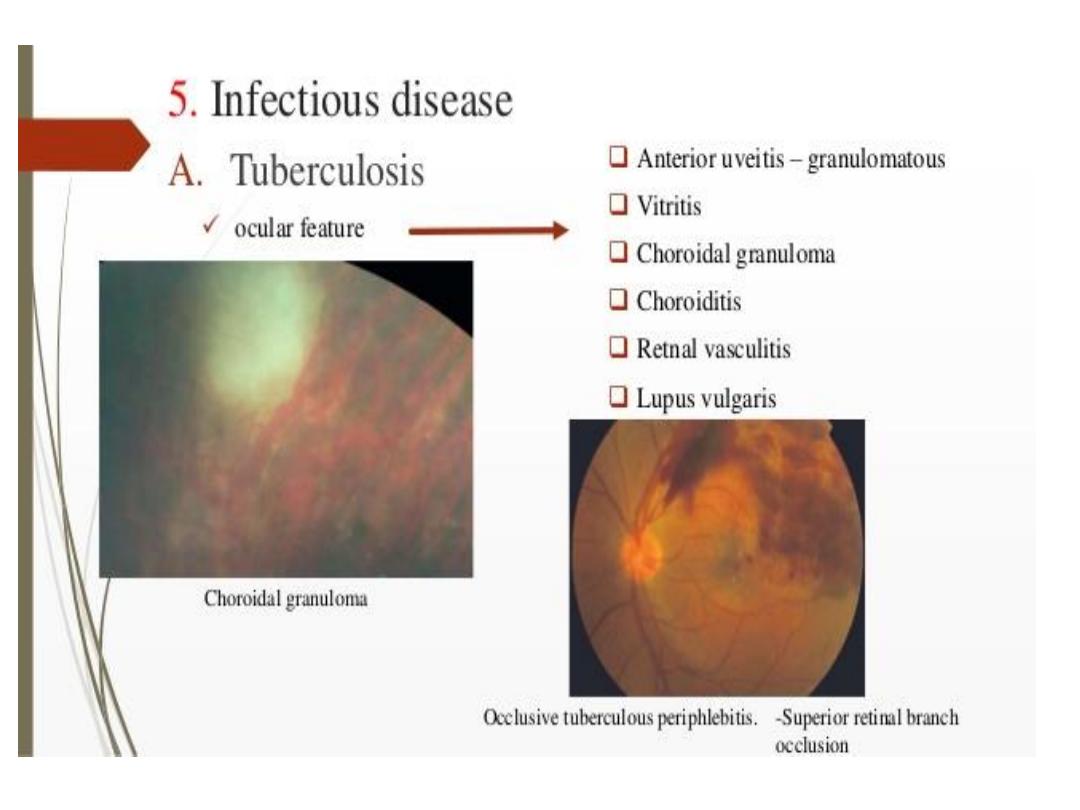 5. Infectious disease

A. Tuberculosis

✓ ocular feature

❑ Anterior uveitis – granulomatous

❑ Vitritis

❑ Choroidal granuloma

❑ Choroiditis

❑ Retnal vasculitis

❑ Lupus vulgaris

Choroidal granuloma

Occlusive tuberculous periphlebitis. -Superior retinal branch occlusion